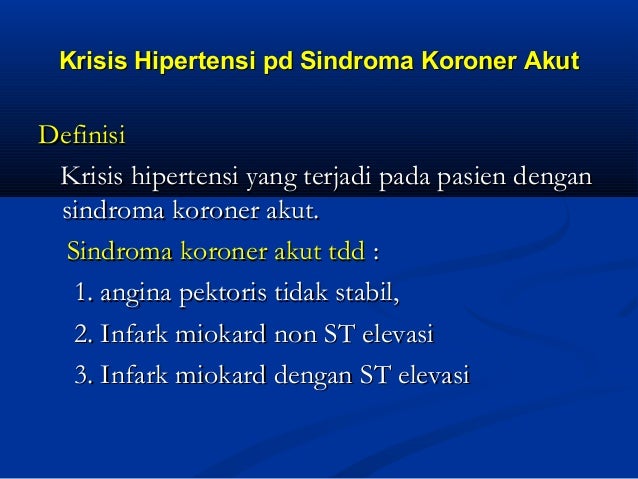 Krisis Hipertensi pd Sindroma Koroner Akut

Definisi

Krisis hipertensi yang terjadi pada pasien dengan sindroma koroner akut.

Sindroma koroner akut tdd :

1. angina pektoris tidak stabil,

2. Infark miokard non ST elevasi

3. Infark miokard dengan ST elevasi